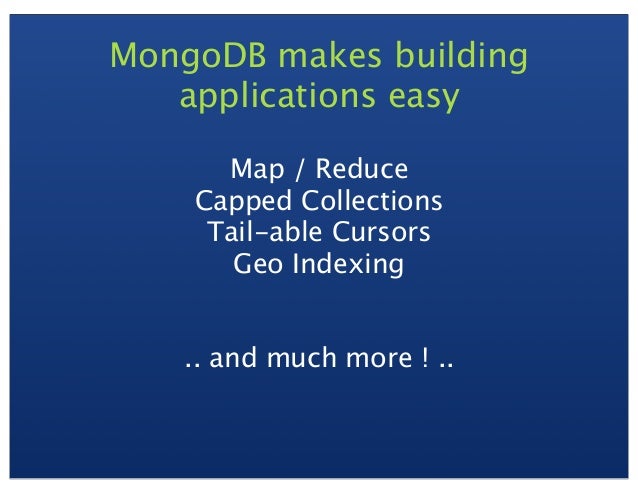 MongoDB makes building applications easy

Map / Reduce
Capped Collections
Tail-able Cursors
Geo Indexing

.. and much more ! ..